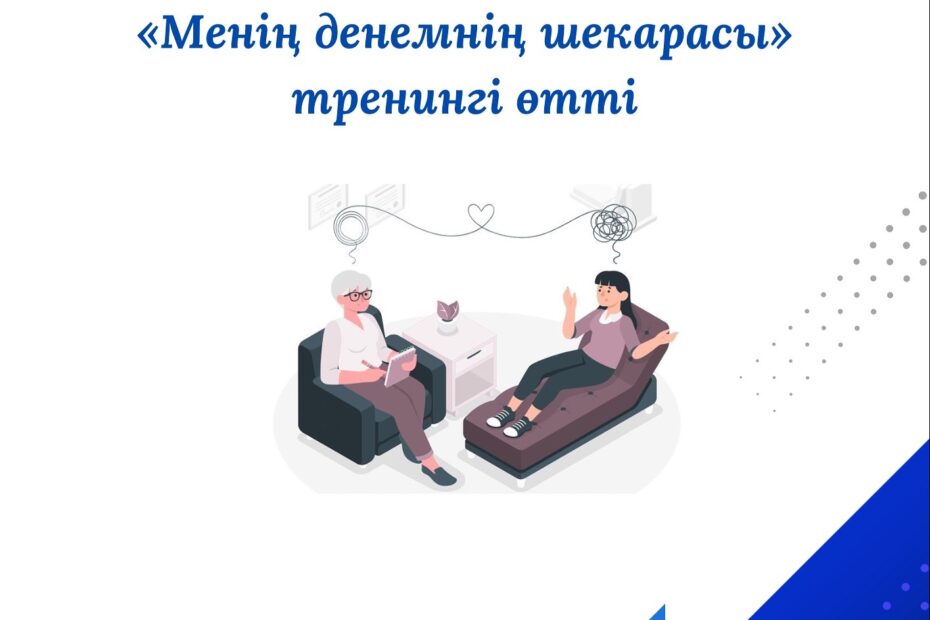 «Менің денемнің шекарасы» тренингі өтті